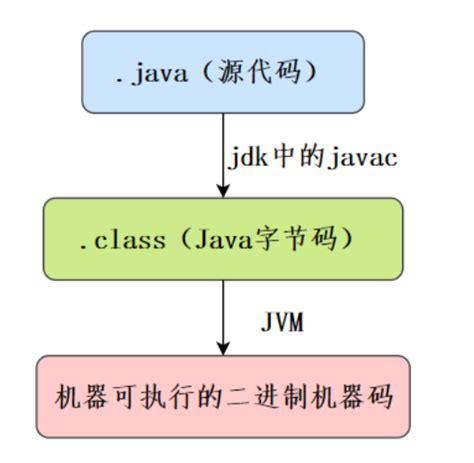 .java（源代码）

jdk中的javac

.class（Java字节码）

JVM

机器可执行的二进制机器码